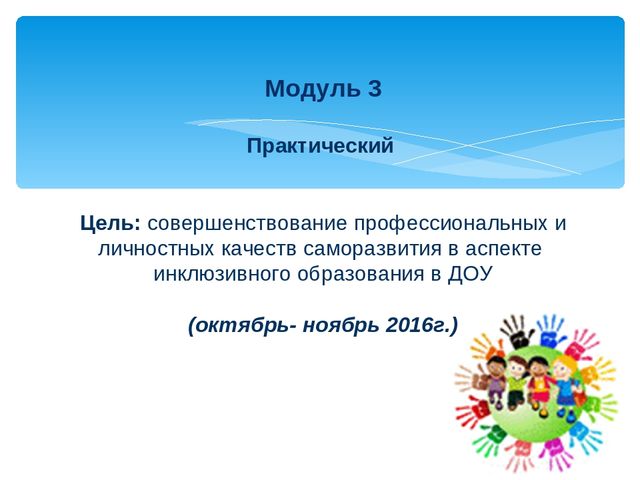 Модуль 3

Практический

Цель: совершенствование профессиональных и личностных качеств саморазвития в аспекте инклюзивного образования в ДОУ

(октябрь- ноябрь 2016г.)